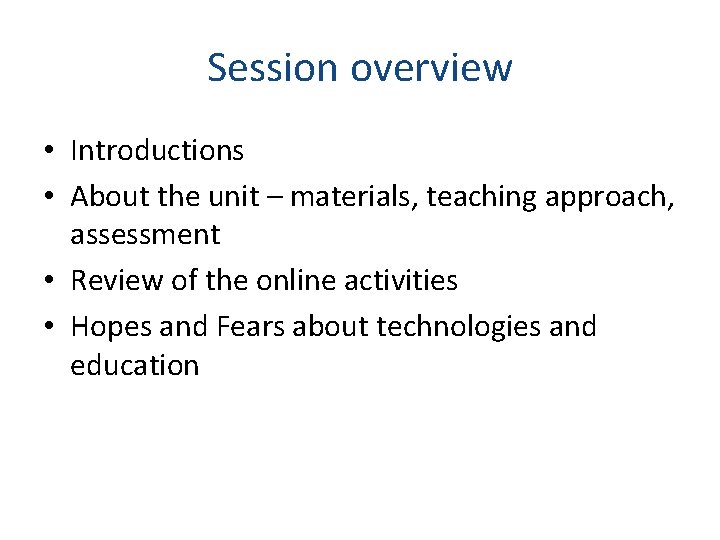 Session overview

• Introductions
• About the unit – materials, teaching approach, assessment
• Review of the online activities
• Hopes and Fears about technologies and education